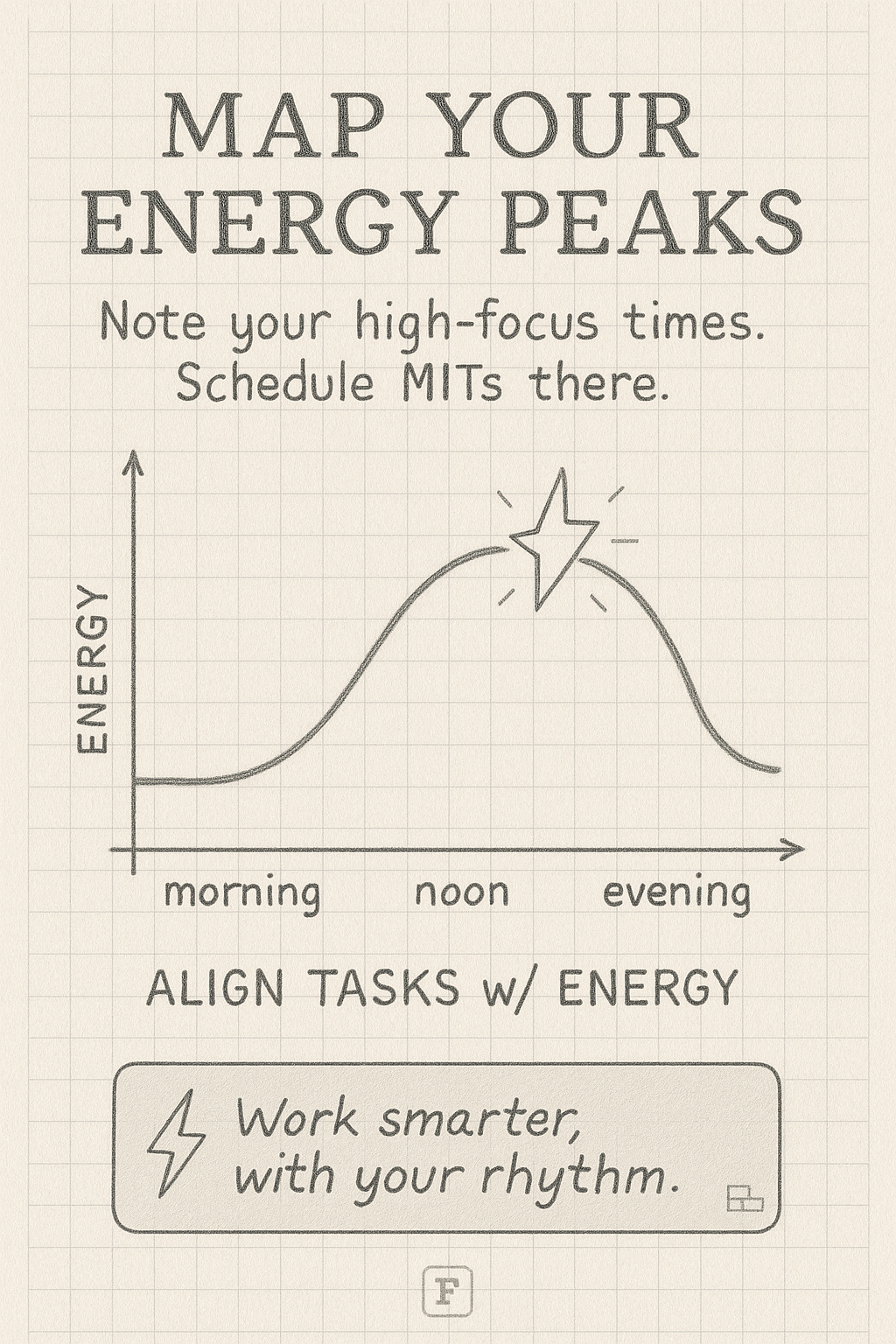 MAP YOUR ENERGY PEAKS

Note your high-focus times. Schedule MITs there.

ENERGY

morning noon evening

ALIGN TASKS w/ ENERGY

Work smarter, with your rhythm.

F